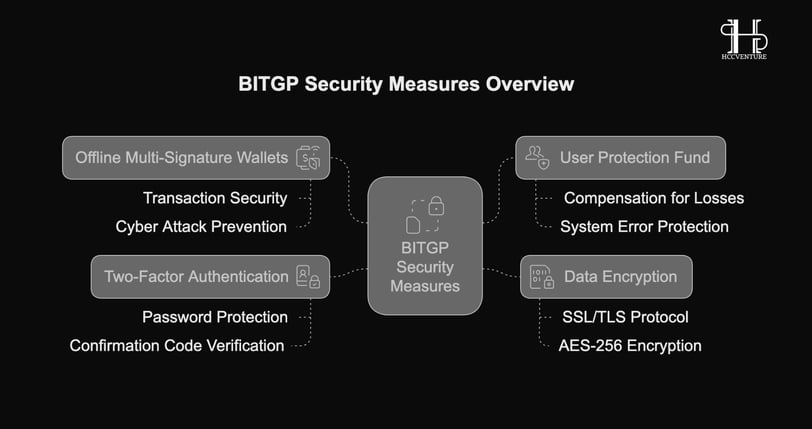 HCCVENTURE

BITGP Security Measures Overview

Offline Multi-Signature Wallets

Transaction Security

Cyber Attack Prevention

Two-Factor Authentication

Password Protection

Confirmation Code Verification

BITGP Security Measures

User Protection Fund

Compensation for Losses

System Error Protection

Data Encryption

SSL/TLS Protocol

AES-256 Encryption